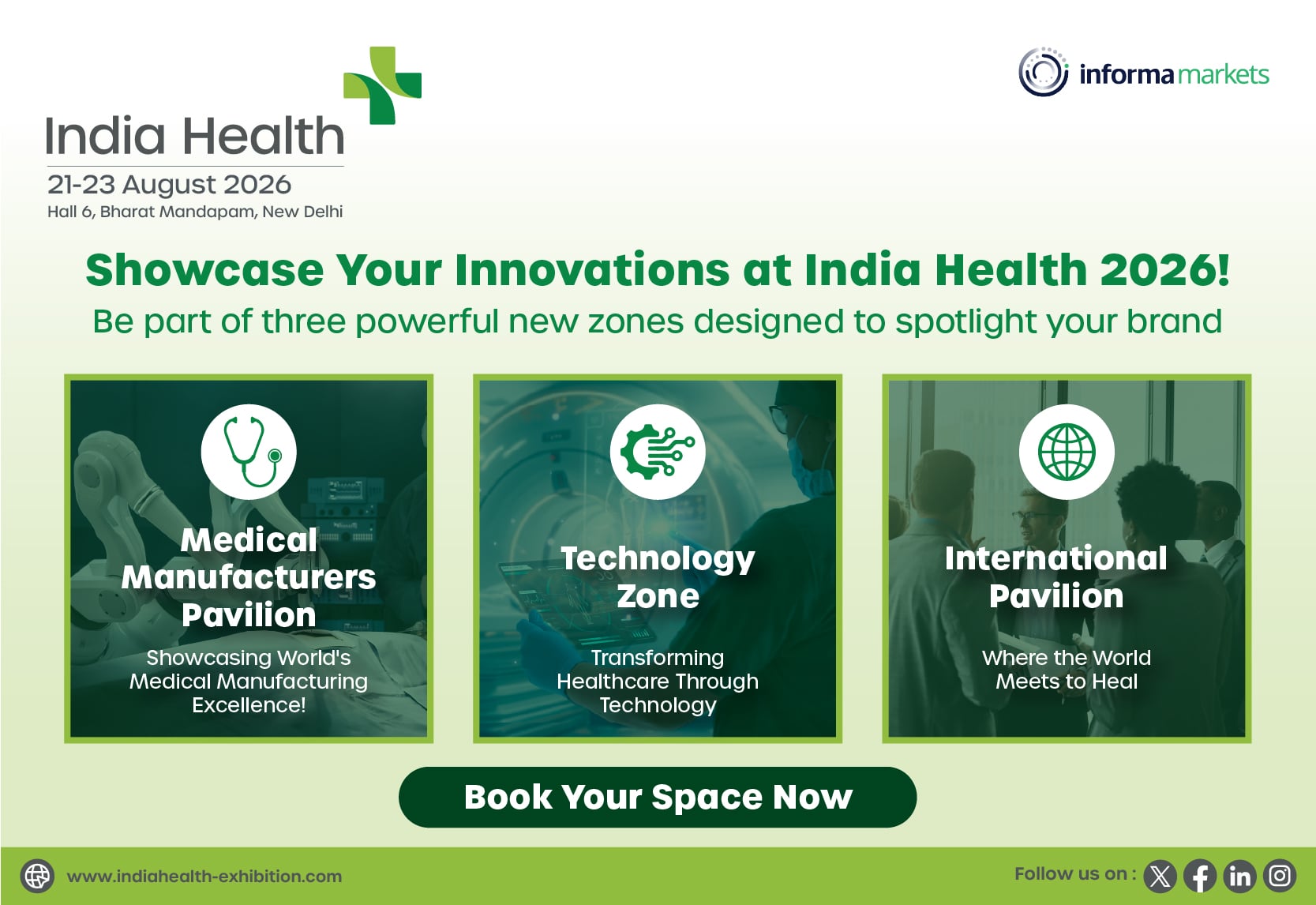 India Health
21-23 August 2026
Hall 6, Bharat Mandapam, New Delhi

informa markets

Showcase Your Innovations at India Health 2026!
Be part of three powerful new zones designed to spotlight your brand

Medical Manufacturers Pavilion
Showcasing World's Medical Manufacturing Excellence!

Technology Zone
Transforming Healthcare Through Technology

International Pavilion
Where the World Meets to Heal

Book Your Space Now

www.indiahealth-exhibition.com

Follow us on :